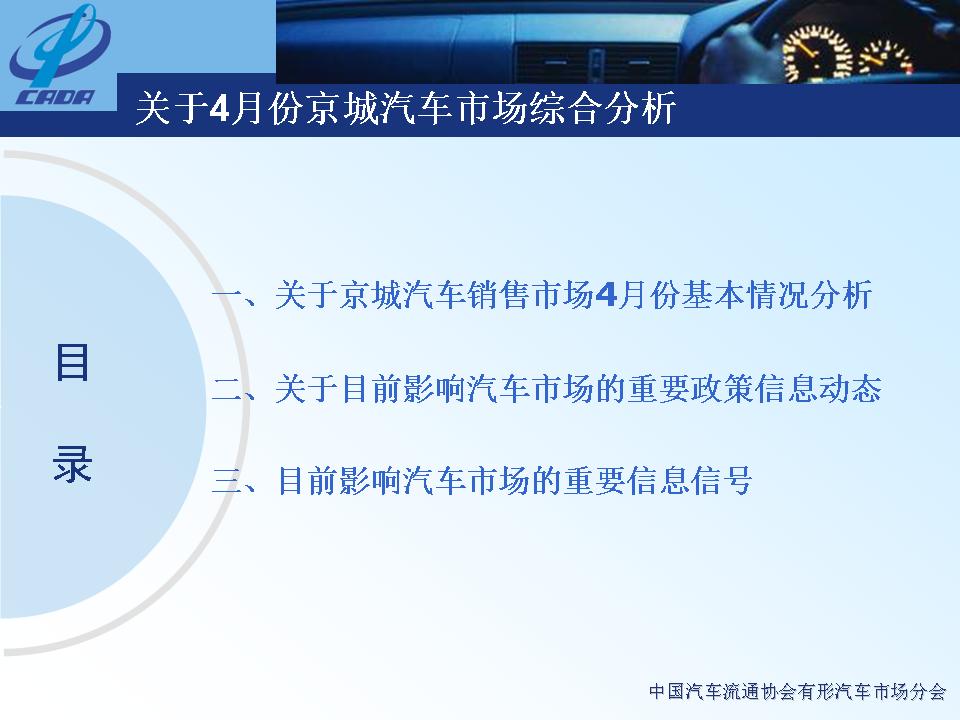 CADA

关于4月份京城汽车市场综合分析

目

录

一、关于京城汽车销售市场4月份基本情况分析

二、关于目前影响汽车市场的重要政策信息动态

三、目前影响汽车市场的重要信息信号

中国汽车流通协会有形汽车市场分会